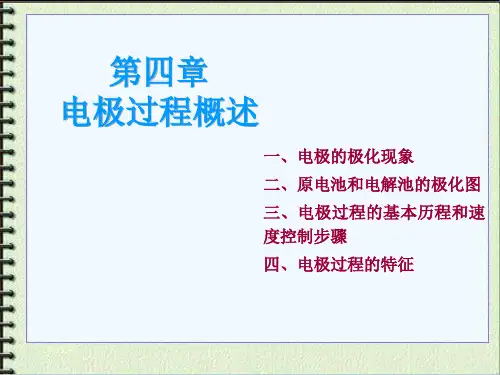 第四章
电极过程概述

一、电极的极化现象

二、原电池和电解池的极化图

三、电极过程的基本历程和速度控制步骤

四、电极过程的特征